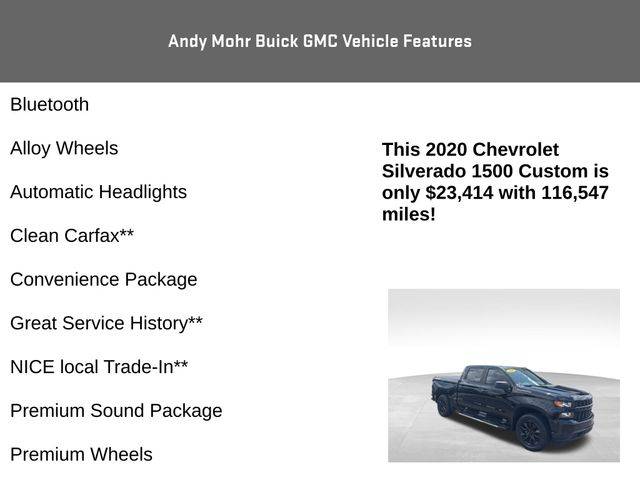 Andy Mohr Buick GMC Vehicle Features

Bluetooth

Alloy Wheels

Automatic Headlights

Clean Carfax**

Convenience Package

Great Service History**

NICE local Trade-In**

Premium Sound Package

Premium Wheels

This 2020 Chevrolet Silverado 1500 Custom is only $23,414 with 116,547 miles!